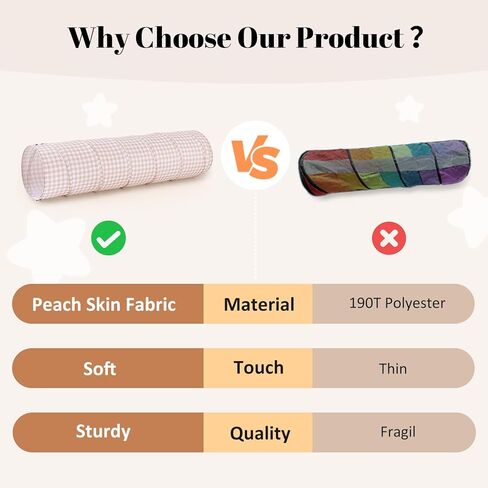 Why Choose Our Product ?

VS

| Peach Skin Fabric | Material | 190T Polyester |
|---|---|---|
| Soft | Touch | Thin |
| Sturdy | Quality | Fragil |